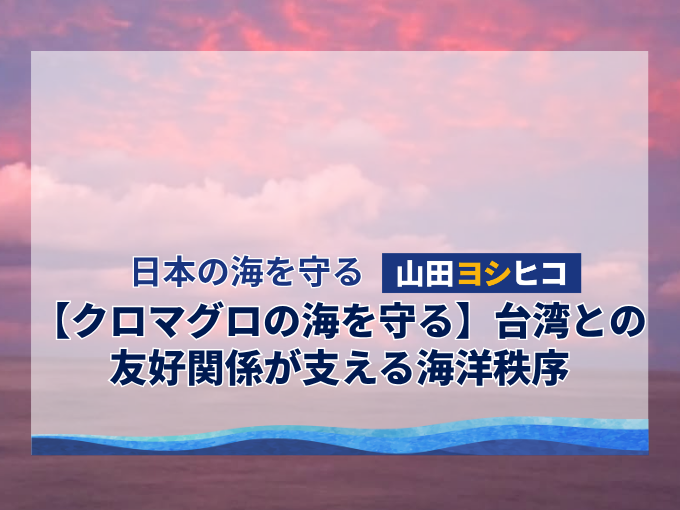 日本の海を守る 山田ヨシヒコ

【クロマグロの海を守る】台湾との友好関係が支える海洋秩序